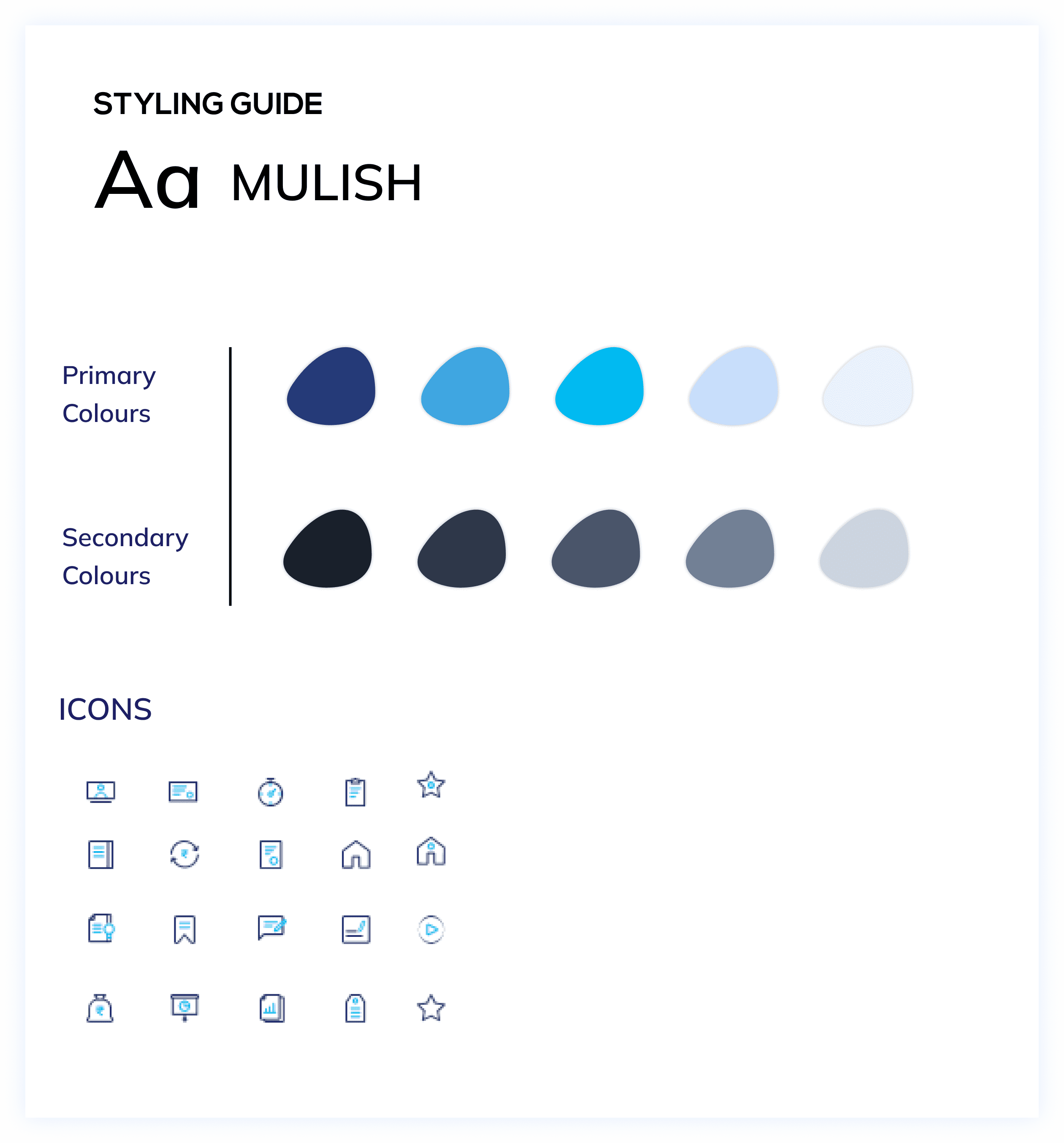 STYLING GUIDE

Aa MULISH

Primary Colours

Secondary Colours

ICONS